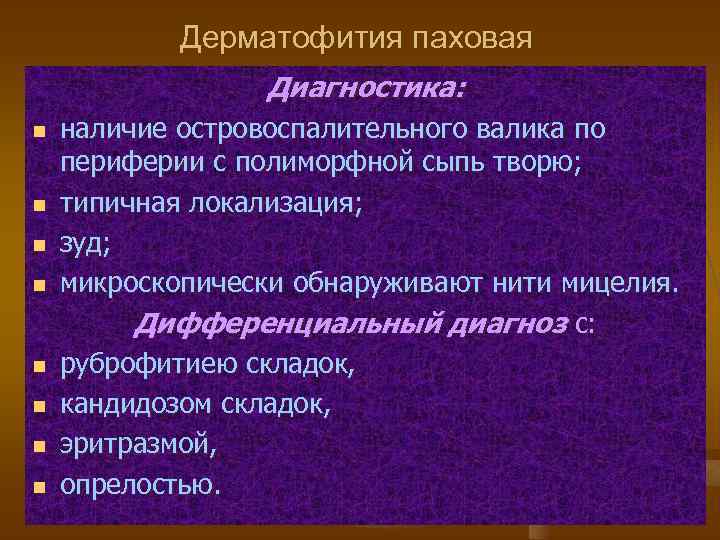 Дерматофития паховая

Диагностика:

- наличие островоспалительного валика по периферии с полиморфной сыпь творю;
- типичная локализация;
- зуд;
- микроскопически обнаруживают нити мицелия.

Дифференциальный диагноз с:

- руброфитиею складок,
- кандидозом складок,
- эритразмой,
- опрелостью.